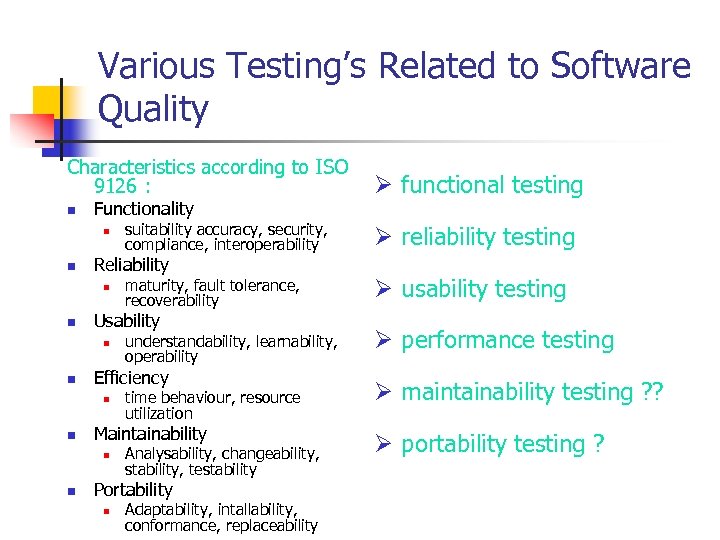 Various Testing's Related to Software Quality

Characteristics according to ISO 9126 :

- Functionality
  - suitability accuracy, security, compliance, interoperability
- Reliability
  - maturity, fault tolerance, recoverability
- Usability
  - understandability, learnability, operability
- Efficiency
  - time behaviour, resource utilization
- Maintainability
  - Analysability, changeability, stability, testability
- Portability
  - Adaptability, intallability, conformance, replaceability

➢ functional testing

➢ reliability testing

➢ usability testing

➢ performance testing

➢ maintainability testing ??

➢ portability testing ?